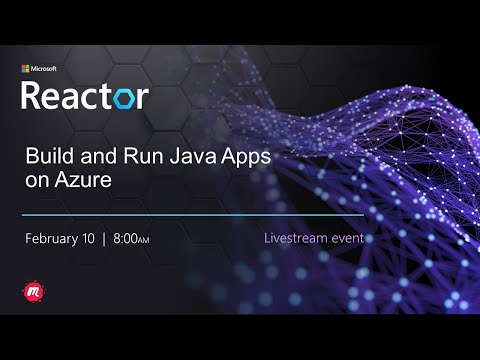 Microsoft
Reactor

Build and Run Java Apps on Azure

February 10 | 8:00AM

Livestream event

m